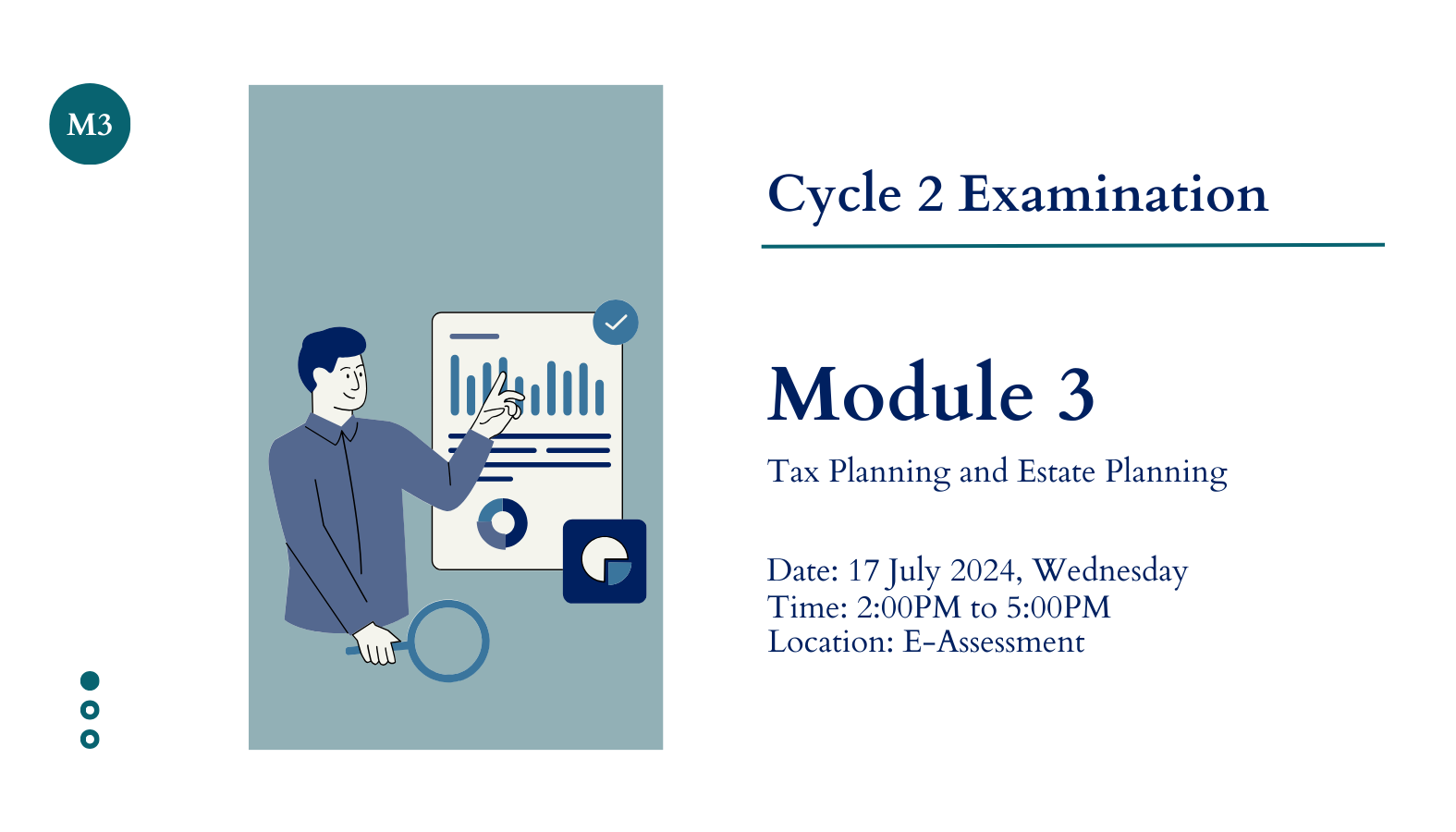 M3

Cycle 2 Examination

Module 3

Tax Planning and Estate Planning

Date: 17 July 2024, Wednesday
Time: 2:00PM to 5:00PM
Location: E-Assessment